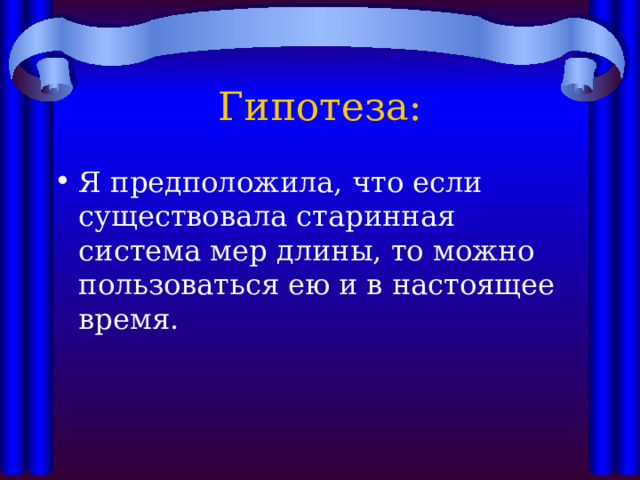 Гипотеза:

• Я предположила, что если существовала старинная система мер длины, то можно пользоваться ею и в настоящее время.